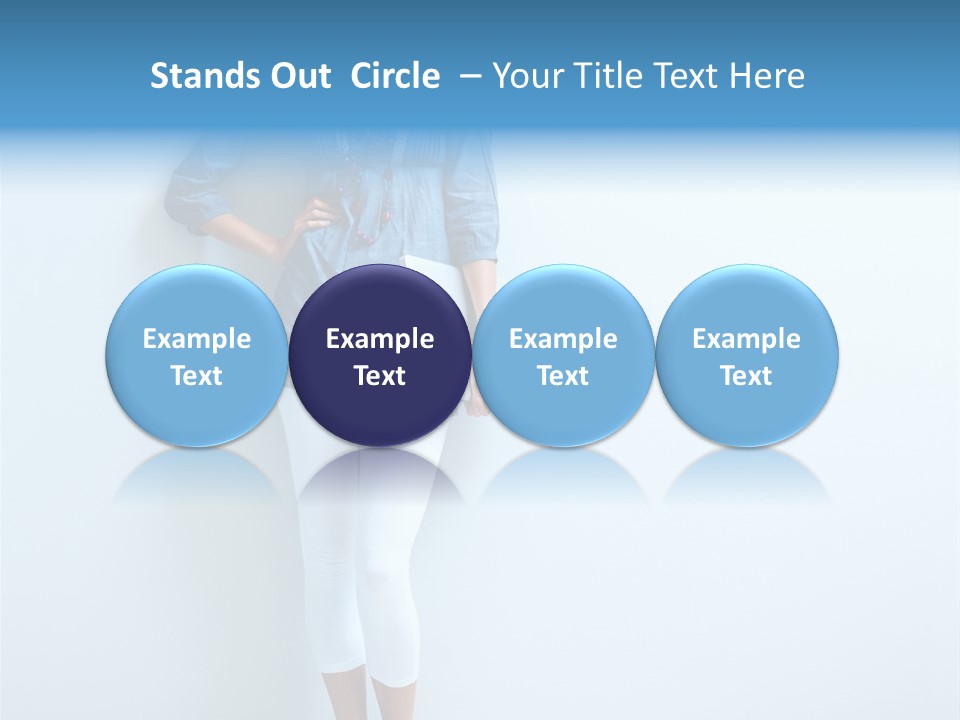 Stands Out Circle – Your Title Text Here

Example Text

Example Text

Example Text

Example Text